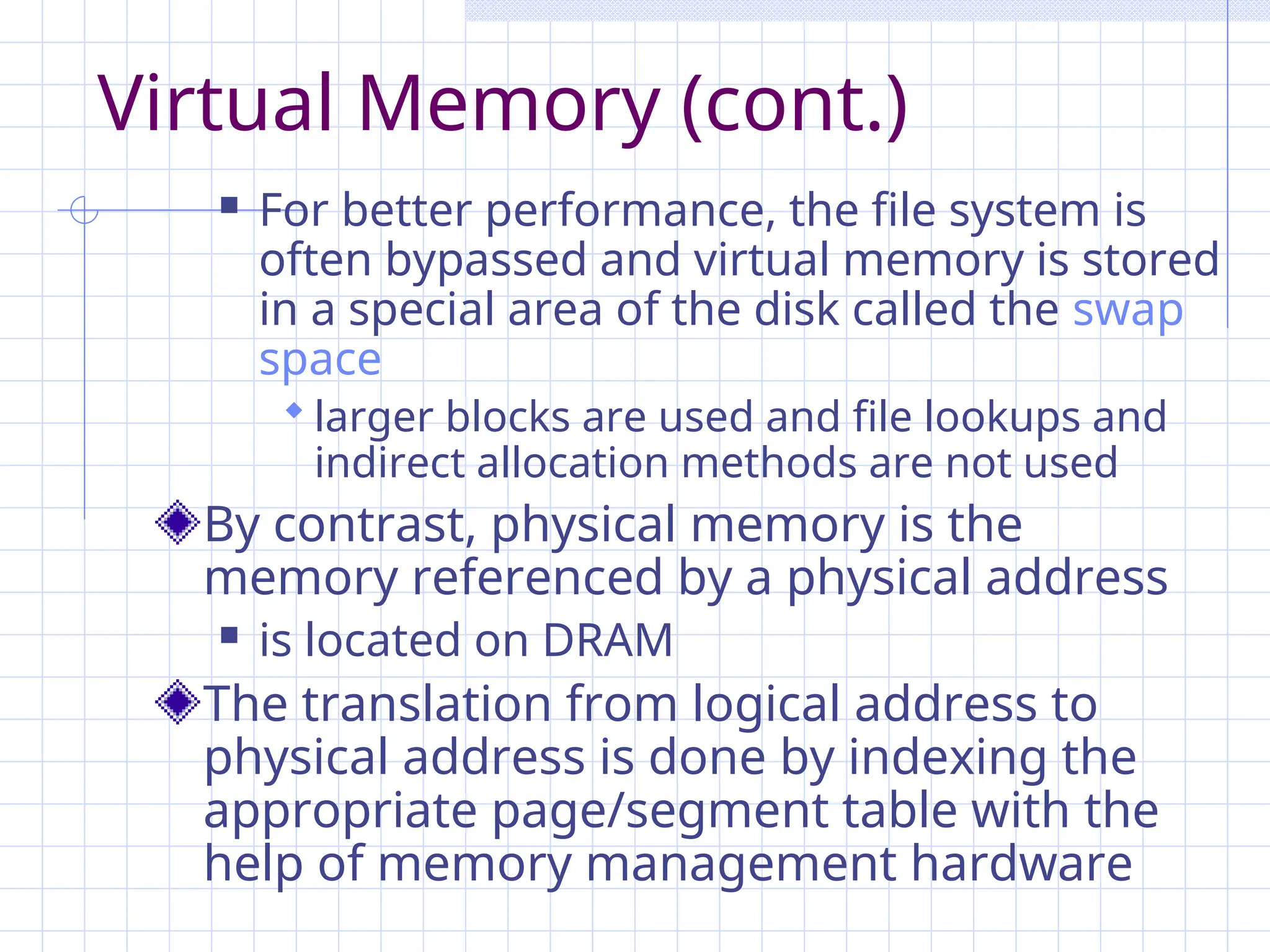 Virtual Memory (cont.)

For better performance, the file system is often bypassed and virtual memory is stored in a special area of the disk called the swap space

larger blocks are used and file lookups and indirect allocation methods are not used

By contrast, physical memory is the memory referenced by a physical address

is located on DRAM

The translation from logical address to physical address is done by indexing the appropriate page/segment table with the help of memory management hardware